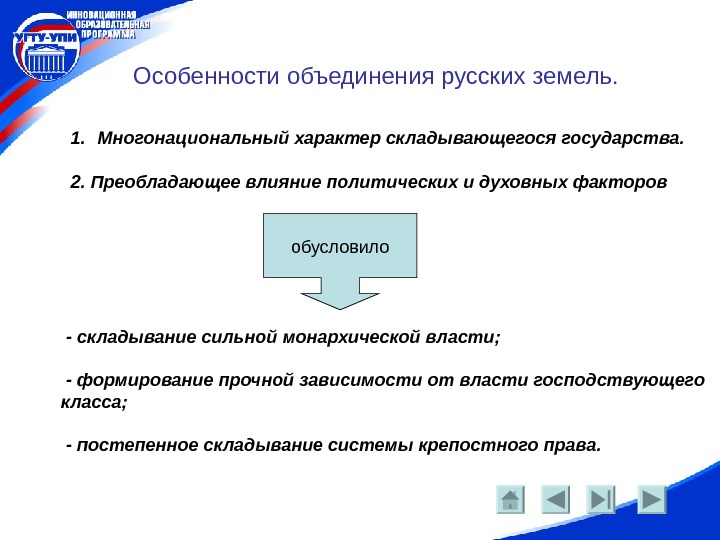 УГТУ-УПИ
ИННОВАЦИОННАЯ ОБРАЗОВАТЕЛЬНАЯ ПРОГРАММА

Особенности объединения русских земель.

1. Многонациональный характер складывающегося государства.

2. Преобладающее влияние политических и духовных факторов

обусловило

- складывание сильной монархической власти;

- формирование прочной зависимости от власти господствующего класса;

- постепенное складывание системы крепостного права.